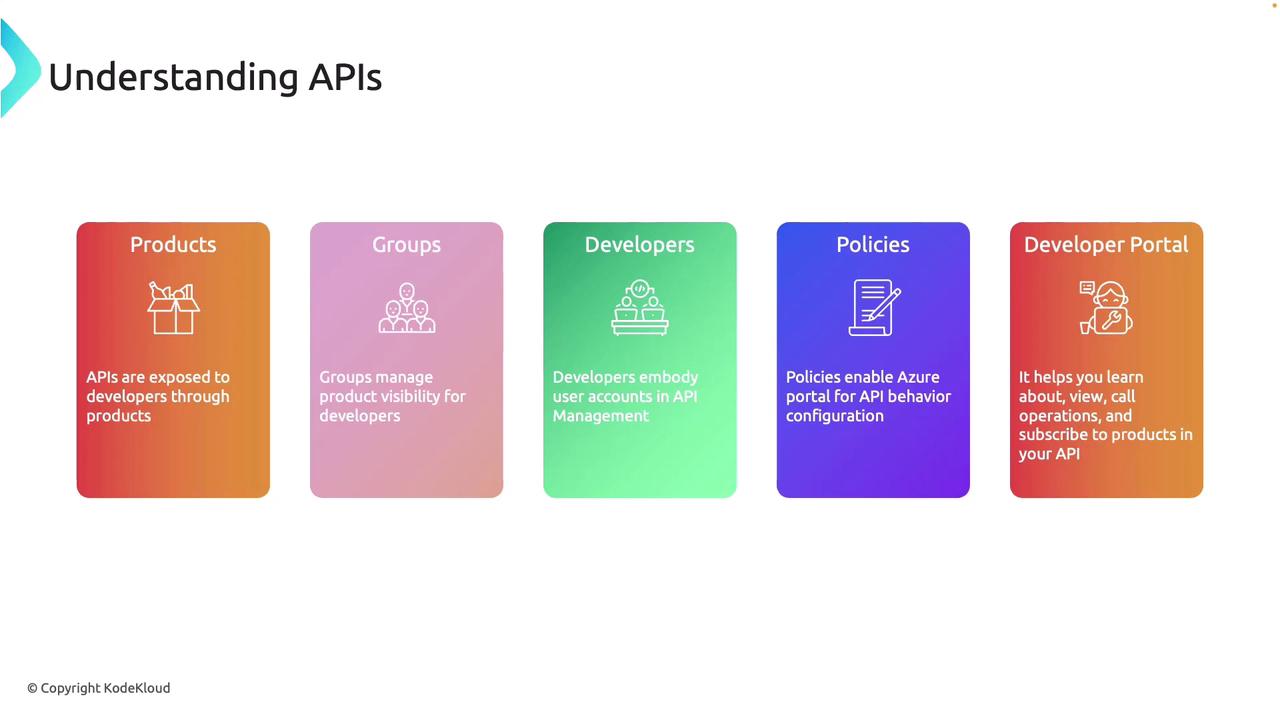 Understanding APIs

Products

APIs are exposed to developers through products

Groups

Groups manage product visibility for developers

Developers

Developers embody user accounts in API Management

Policies

Policies enable Azure portal for API behavior configuration

Developer Portal

It helps you learn about, view, call operations, and subscribe to products in your API

© Copyright KodeKloud